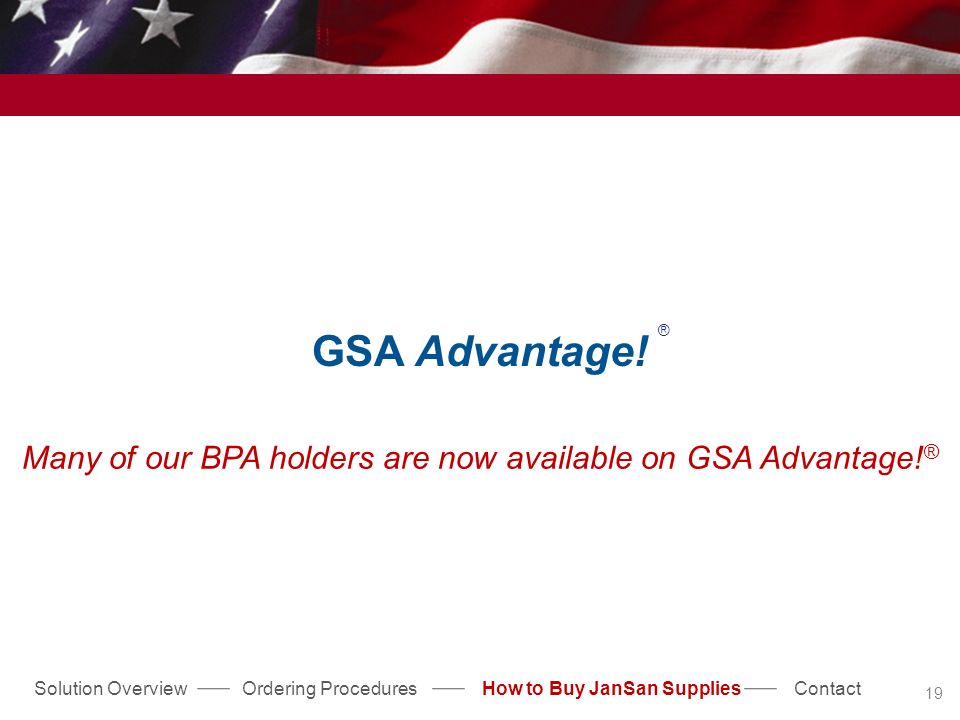 GSA Advantage! ®

Many of our BPA holders are now available on GSA Advantage!®

Solution Overview —— Ordering Procedures —— How to Buy JanSan Supplies —— Contact

19